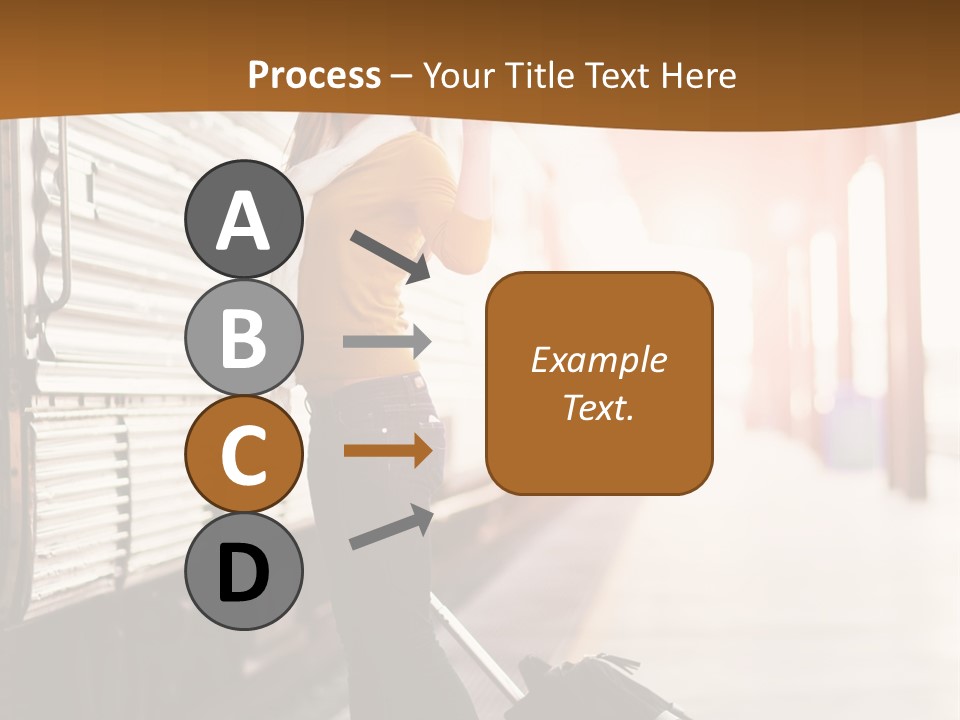 Process – Your Title Text Here

A

B

C

D

Example Text.